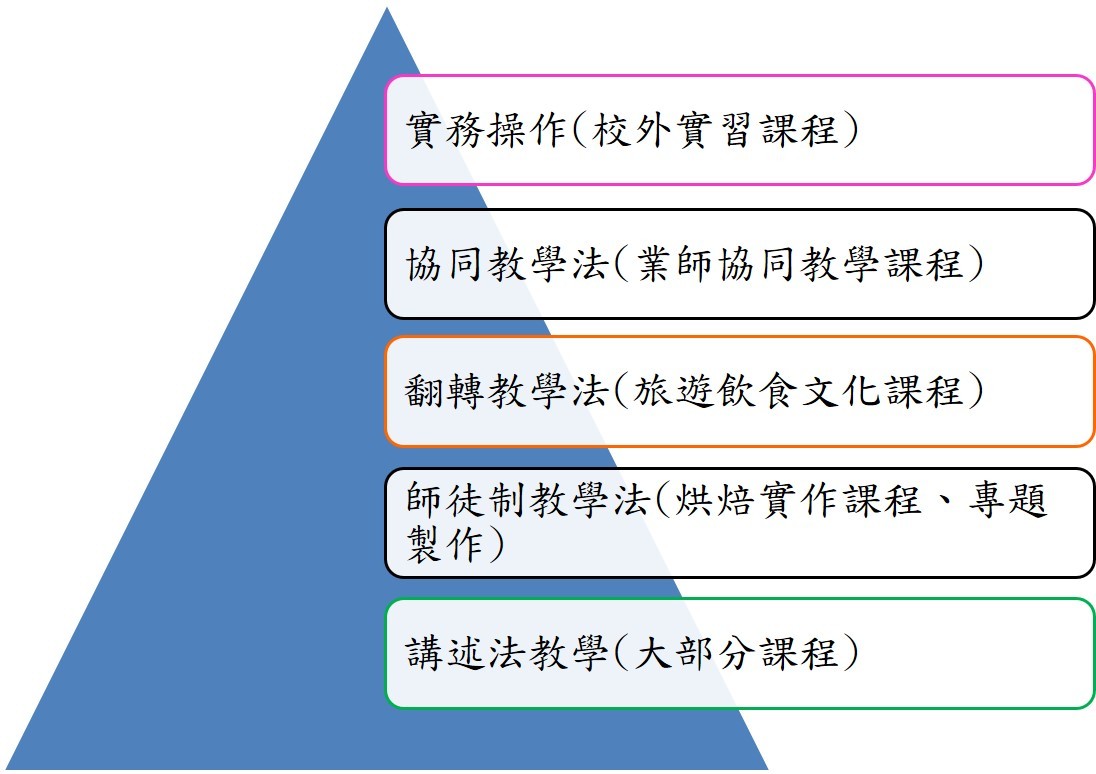 實務操作(校外實習課程)

協同教學法(業師協同教學課程)

翻轉教學法(旅遊飲食文化課程)

師徒制教學法(烘焙實作課程、專題製作)

講述法教學(大部分課程)